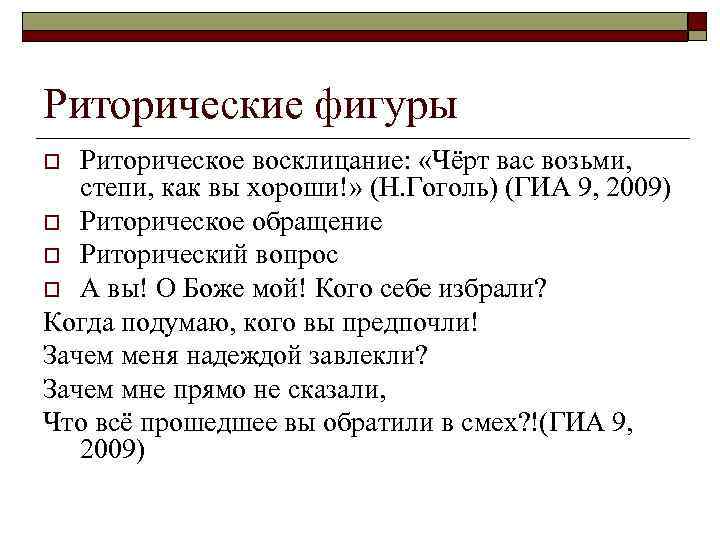 Риторические фигуры

Риторическое восклицание: «Чёрт вас возьми, степи, как вы хороши!» (Н.Гоголь) (ГИА 9, 2009)

Риторическое обращение

Риторический вопрос

А вы! О Боже мой! Кого себе избрали?

Когда подумаю, кого вы предпочли!

Зачем меня надеждой завлекли?

Зачем мне прямо не сказали,

Что всё прошедшее вы обратили в смех?!(ГИА 9, 2009)